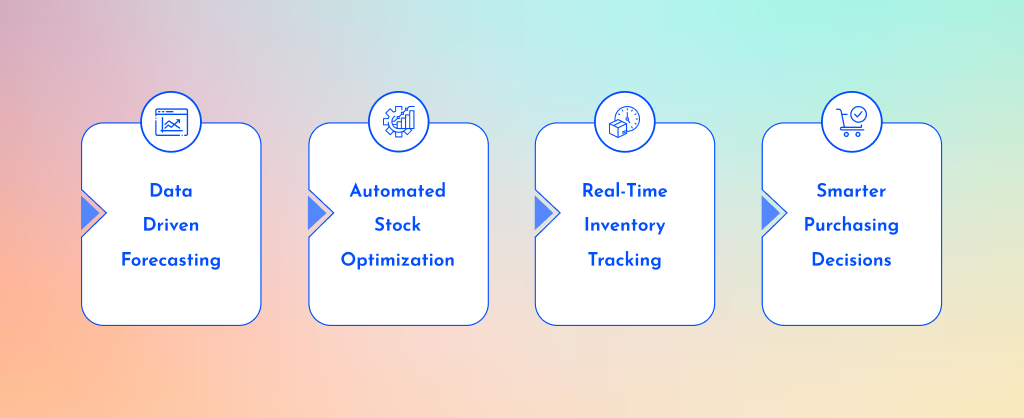 Data Driven Forecasting

Automated Stock Optimization

Real-Time Inventory Tracking

Smarter Purchasing Decisions